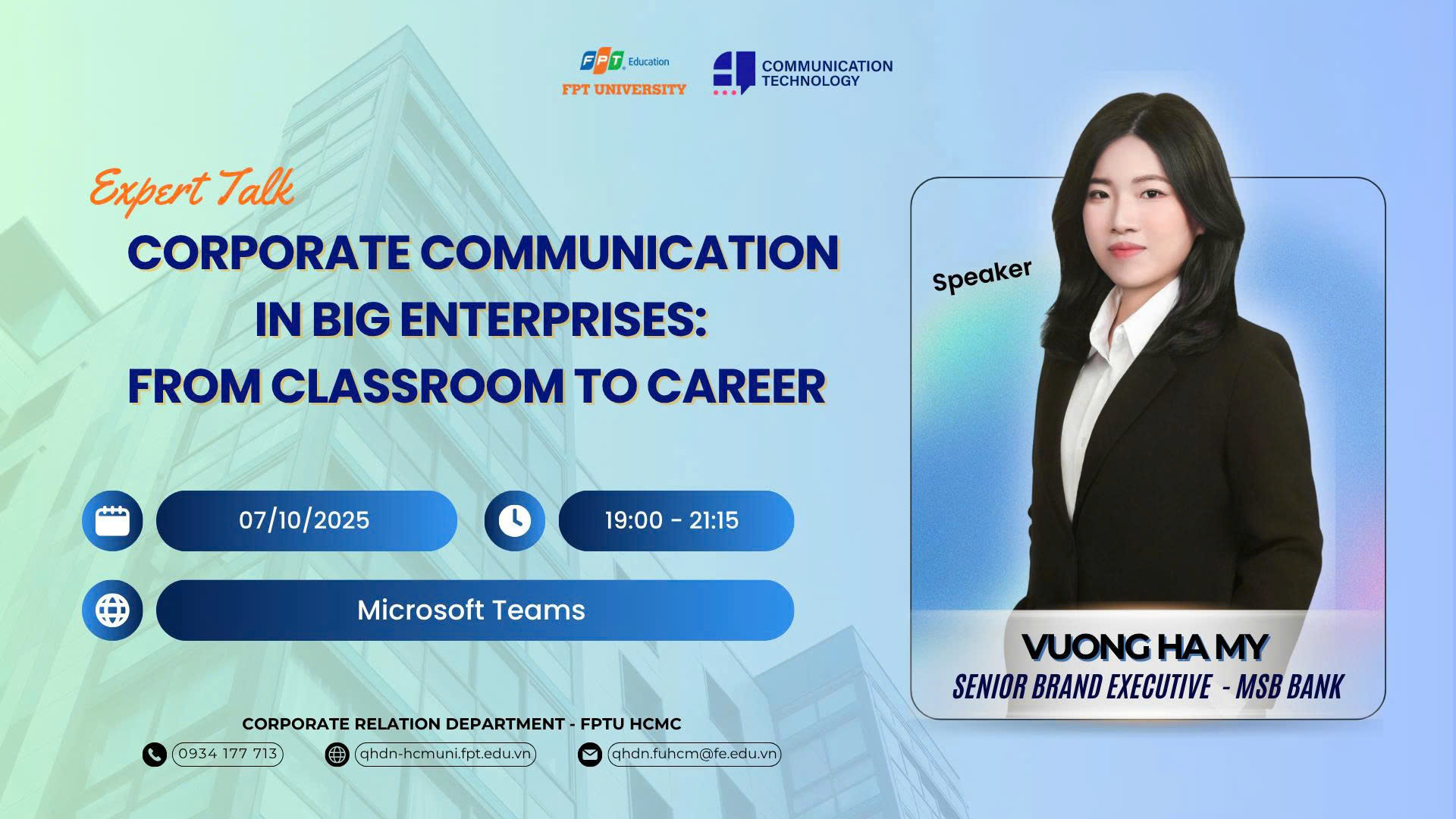 FPT Education
FPT UNIVERSITY

COMMUNICATION TECHNOLOGY

Expert Talk
CORPORATE COMMUNICATION IN BIG ENTERPRISES: FROM CLASSROOM TO CAREER

07/10/2025

19:00 - 21:15

Microsoft Teams

Speaker

VUONG HA MY
SENIOR BRAND EXECUTIVE - MSB BANK

CORPORATE RELATION DEPARTMENT - FPTU HCMC

0934 177 713

qhdn-hcmuni.fpt.edu.vn

qhdn.fuhcm@fe.edu.vn